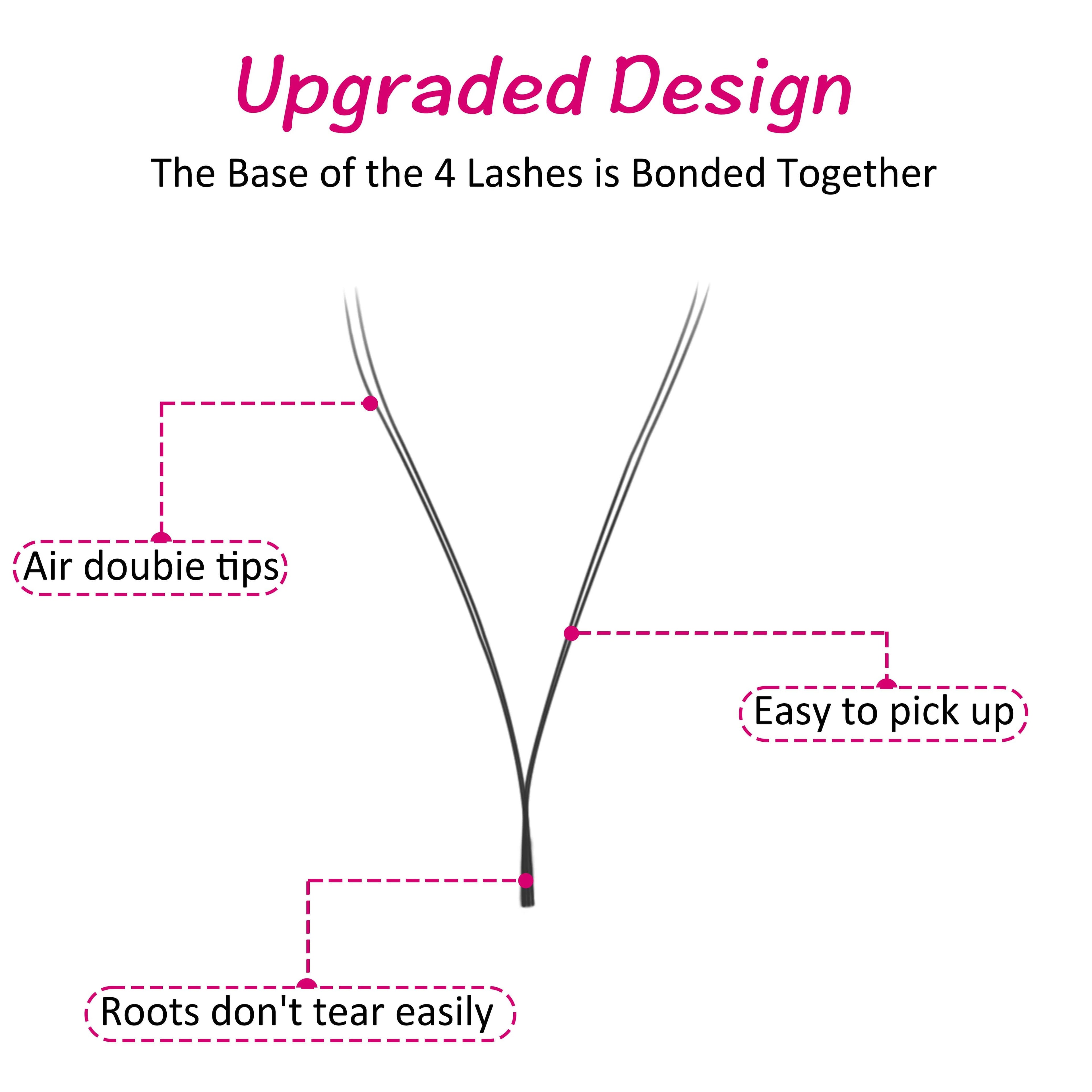 Upgraded Design

The Base of the 4 Lashes is Bonded Together

Air doubie tips

Easy to pick up

Roots don't tear easily